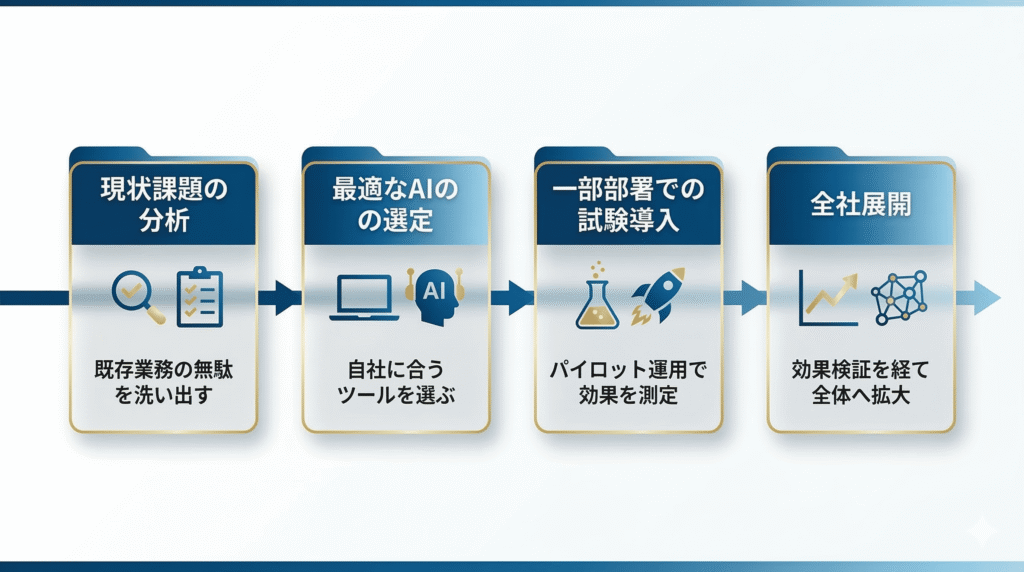 現状課題の分析

既存業務の無駄を洗い出す

最適なAIのの選定

AI

自社に合うツールを選ぶ

一部部署での試験導入

パイロット運用で効果を測定

全社展開

効果検証を経て全体へ拡大